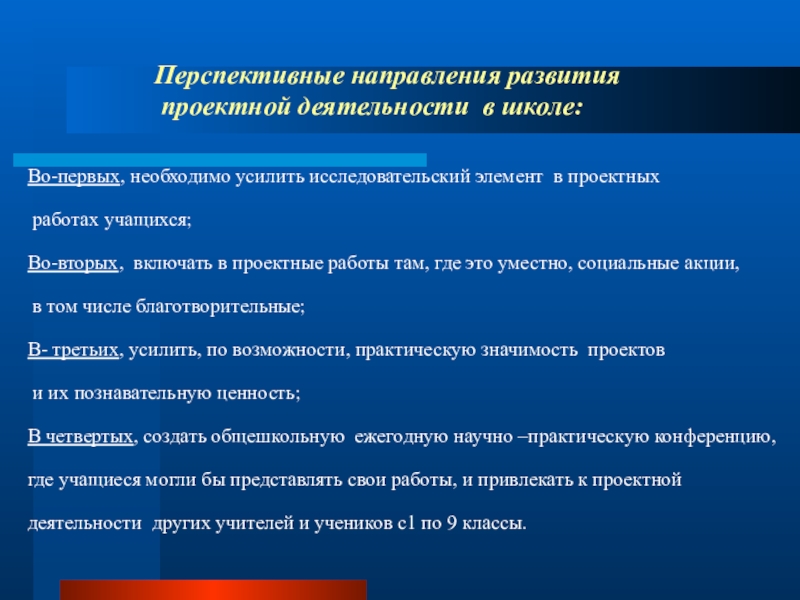 Перспективные направления развития проектной деятельности в школе:

Во-первых, необходимо усилить исследовательский элемент в проектных работах учащихся;

Во-вторых, включать в проектные работы там, где это уместно, социальные акции, в том числе благотворительные;

В- третьих, усилить, по возможности, практическую значимость проектов и их познавательную ценность;

В четвертых, создать общешкольную ежегодную научно –практическую конференцию, где учащиеся могли бы представлять свои работы, и привлекать к проектной деятельности других учителей и учеников с1 по 9 классы.